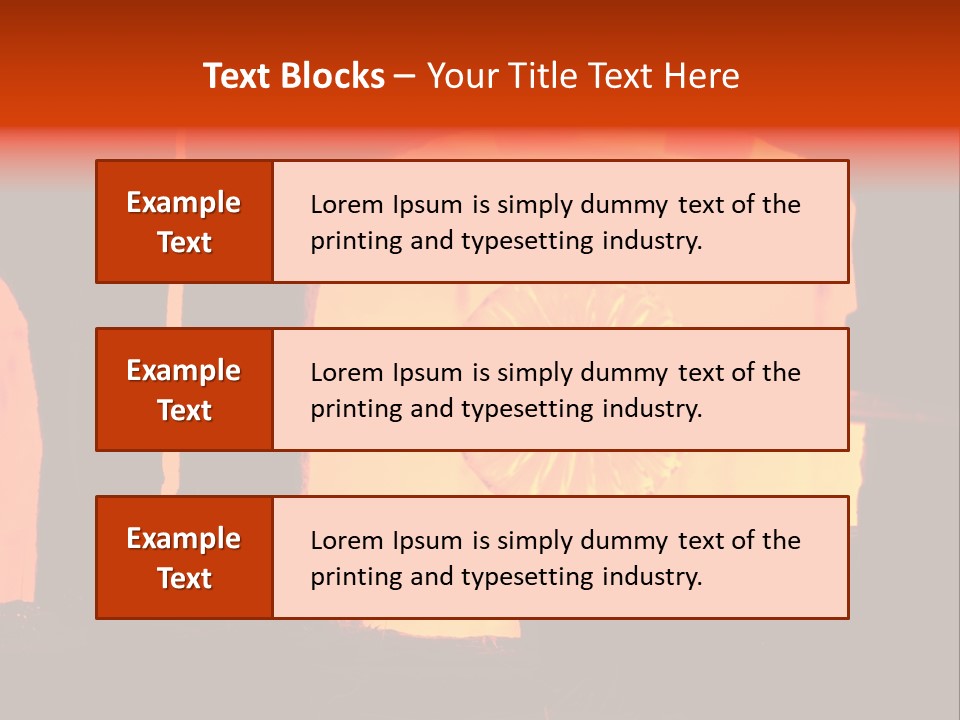 Text Blocks – Your Title Text Here

Example Text

Lorem Ipsum is simply dummy text of the printing and typesetting industry.

Example Text

Lorem Ipsum is simply dummy text of the printing and typesetting industry.

Example Text

Lorem Ipsum is simply dummy text of the printing and typesetting industry.